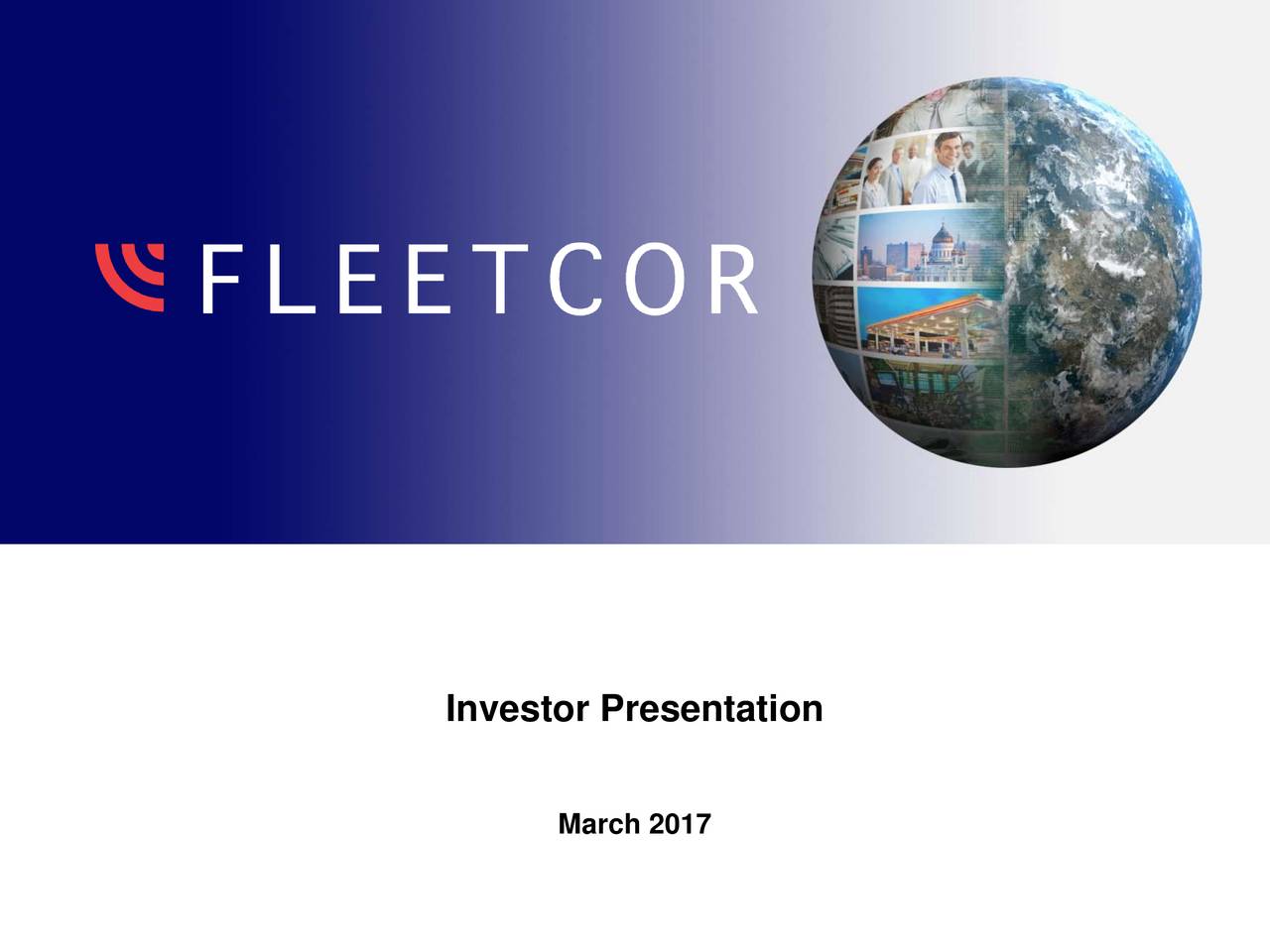 FLEETCOR

Investor Presentation

March 2017